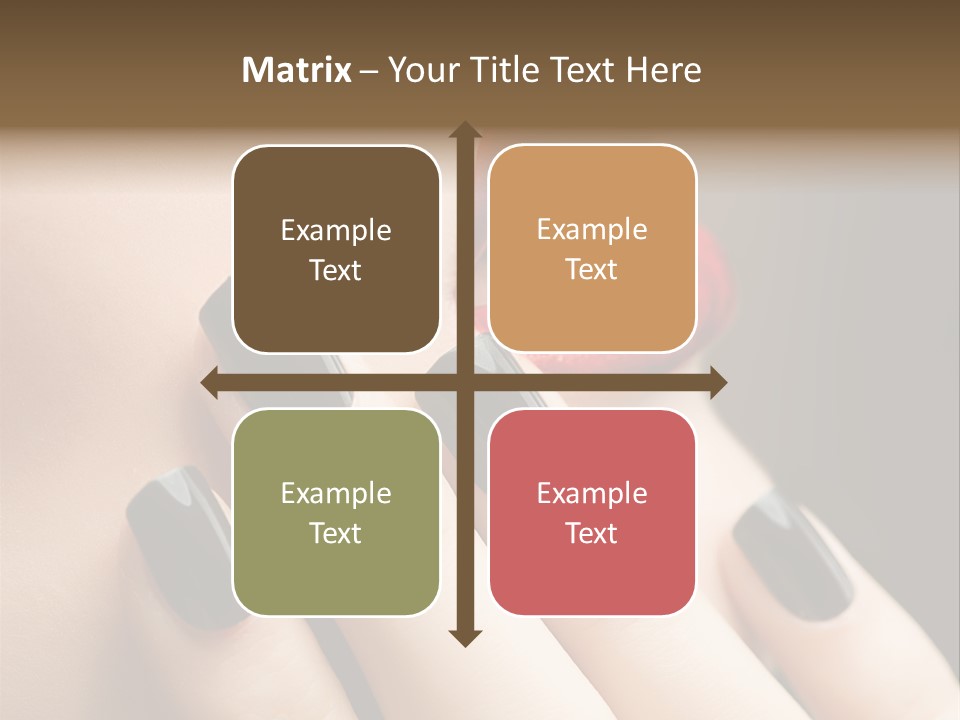 Matrix – Your Title Text Here

Example Text

Example Text

Example Text

Example Text